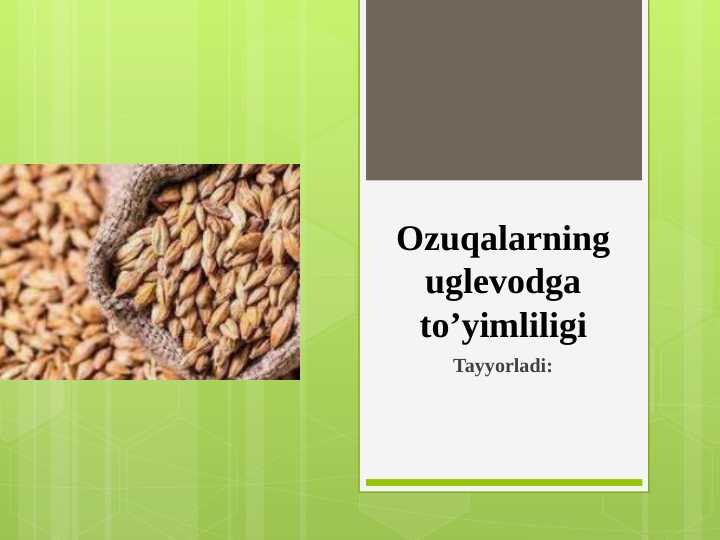 Ozuqalarning uglevodga to’yimliligi

Tayyorladi: